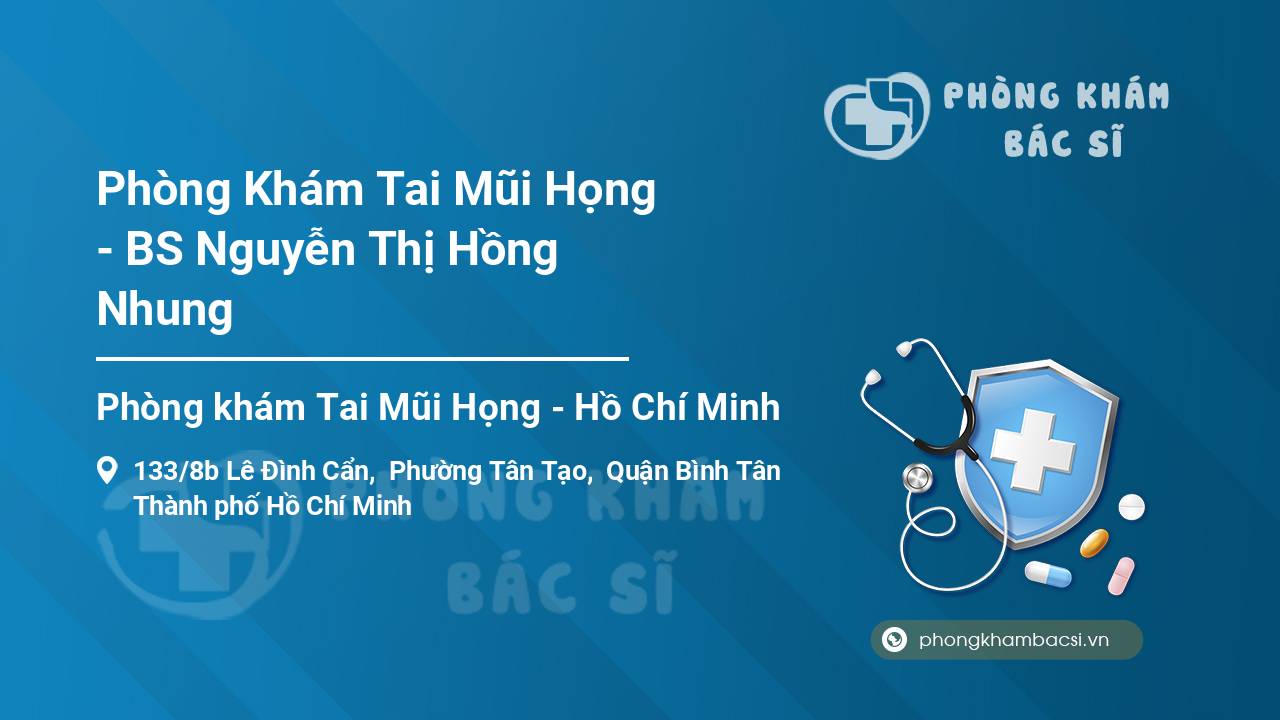 PHÒNG KHÁM BÁC SĨ

Phòng Khám Tai Mũi Họng - BS Nguyễn Thị Hồng Nhung

Phòng khám Tai Mũi Họng - Hồ Chí Minh

133/8b Lê Đình Cẩn, Phường Tân Tạo, Quận Bình Tân Thành phố Hồ Chí Minh

PHÒNG KHÁM BÁC SĨ

phongkhambacsi.vn